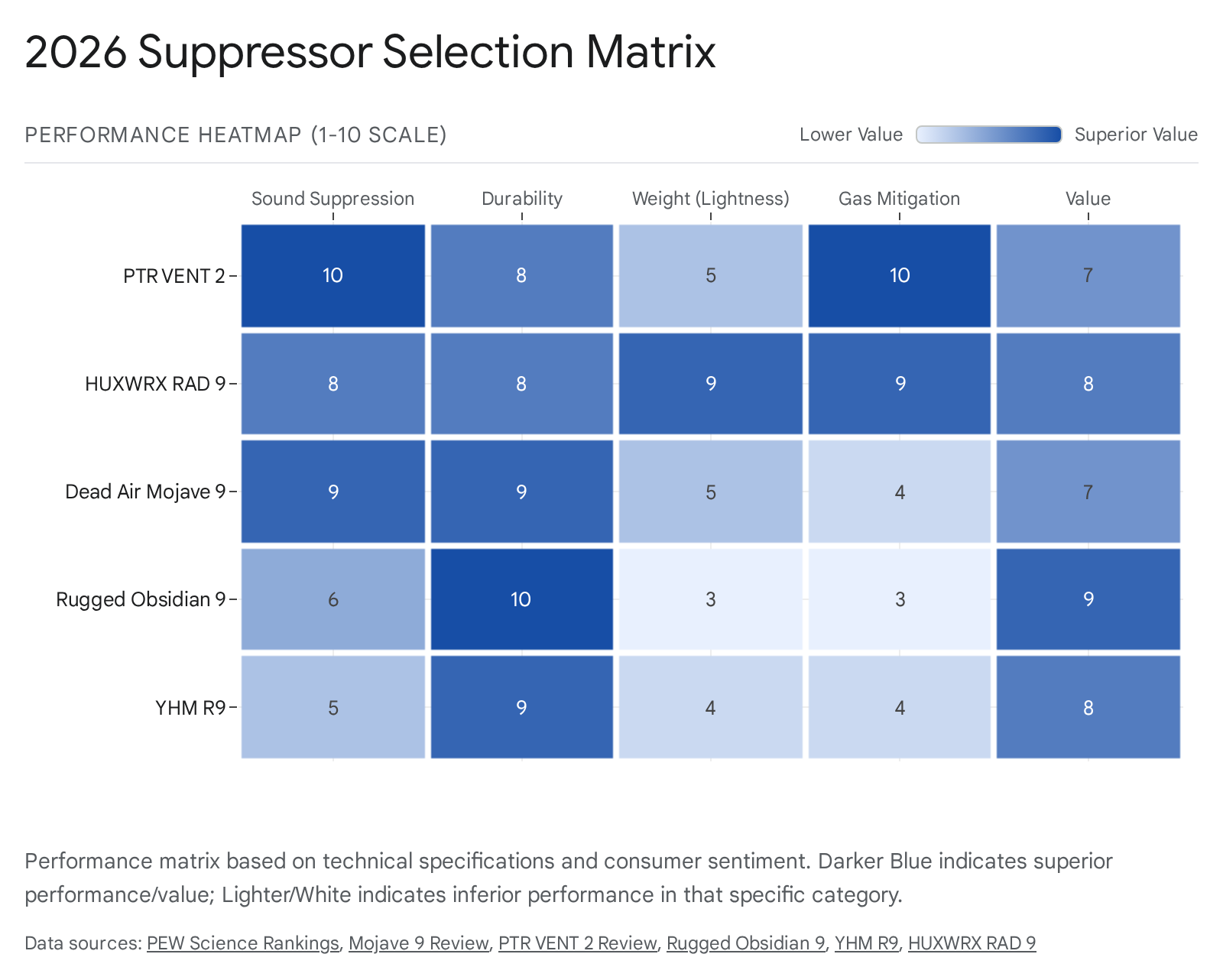 2026 Suppressor Selection Matrix

PERFORMANCE HEATMAP (1-10 SCALE)

Lower Value Superior Value

| | Sound Suppression | Durability | Weight (Lightness) | Gas Mitigation | Value |
|---|---|---|---|---|---|
| PTR VENT 2 | 10 | 8 | 5 | 10 | 7 |
| HUXWRX RAD 9 | 8 | 8 | 9 | 9 | 8 |
| Dead Air Mojave 9 | 9 | 9 | 5 | 4 | 7 |
| Rugged Obsidian 9 | 6 | 10 | 3 | 3 | 9 |
| YHM R9 | 5 | 9 | 4 | 4 | 8 |

Performance matrix based on technical specifications and consumer sentiment. Darker Blue indicates superior performance/value; Lighter/White indicates inferior performance in that specific category.

Data sources: PEW Science Rankings, Mojave 9 Review, PTR VENT 2 Review, Rugged Obsidian 9, YHM R9, HUXWRX RAD 9